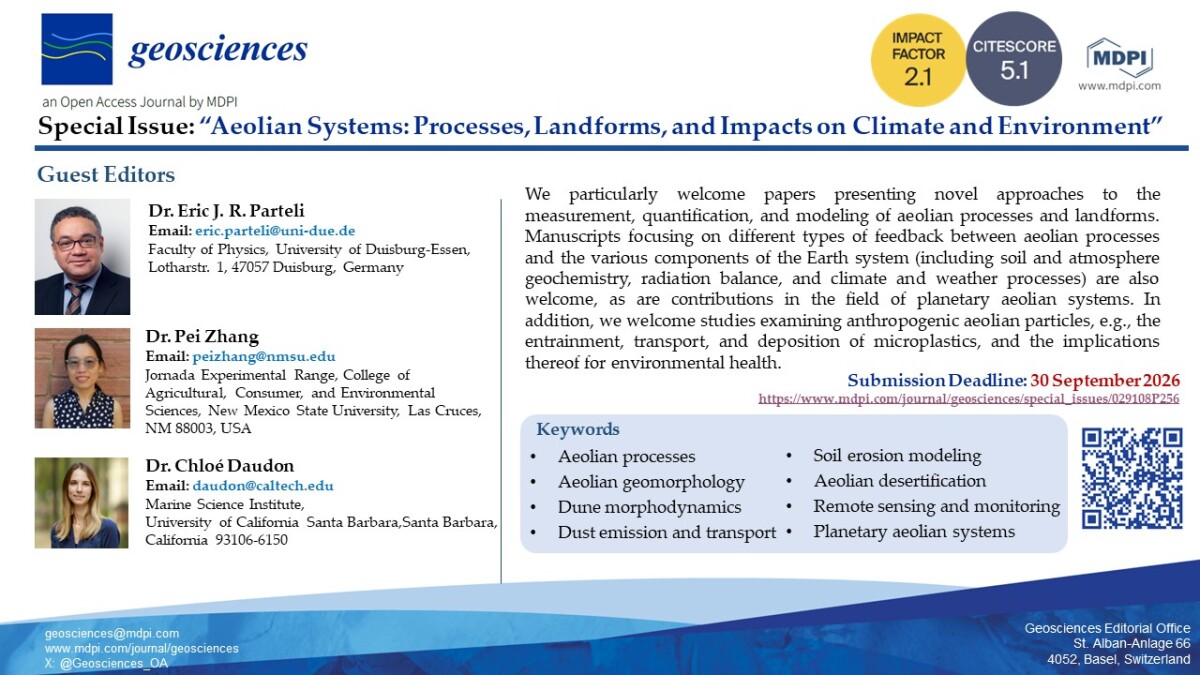 geosciences

an Open Access Journal by MDPI

IMPACT FACTOR 2.1

CITESCORE 5.1

MDPI
www.mdpi.com

Special Issue: “Aeolian Systems: Processes, Landforms, and Impacts on Climate and Environment”

Guest Editors

Dr. Eric J. R. Parteli
Email: eric.parteli@uni-due.de
Faculty of Physics, University of Duisburg-Essen, Lotharstr. 1, 47057 Duisburg, Germany

Dr. Pei Zhang
Email: peizhang@nmsu.edu
Jornada Experimental Range, College of Agricultural, Consumer, and Environmental Sciences, New Mexico State University, Las Cruces, NM 88003, USA

Dr. Chloé Daudon
Email: daudon@caltech.edu
Marine Science Institute, University of California Santa Barbara,Santa Barbara, California 93106-6150

We particularly welcome papers presenting novel approaches to the measurement, quantification, and modeling of aeolian processes and landforms. Manuscripts focusing on different types of feedback between aeolian processes and the various components of the Earth system (including soil and atmosphere geochemistry, radiation balance, and climate and weather processes) are also welcome, as are contributions in the field of planetary aeolian systems. In addition, we welcome studies examining anthropogenic aeolian particles, e.g., the entrainment, transport, and deposition of microplastics, and the implications thereof for environmental health.

Submission Deadline: 30 September 2026
https://www.mdpi.com/journal/geosciences/special_issues/029108P256

Keywords
• Aeolian processes
• Aeolian geomorphology
• Dune morphodynamics
• Dust emission and transport
• Soil erosion modeling
• Aeolian desertification
• Remote sensing and monitoring
• Planetary aeolian systems

geosciences@mdpi.com
www.mdpi.com/journal/geosciences
X: @Geosciences_OA

Geosciences Editorial Office
St. Alban-Anlage 66
4052, Basel, Switzerland